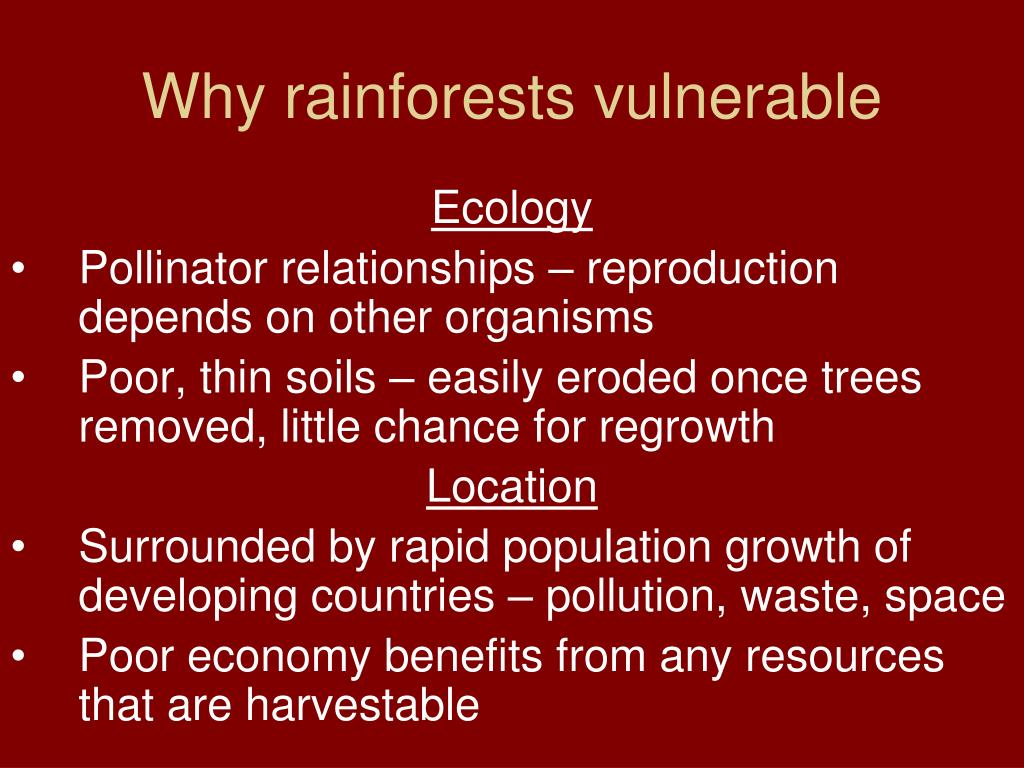 Why rainforests vulnerable

Ecology

• Pollinator relationships – reproduction depends on other organisms
• Poor, thin soils – easily eroded once trees removed, little chance for regrowth

Location

• Surrounded by rapid population growth of developing countries – pollution, waste, space
• Poor economy benefits from any resources that are harvestable